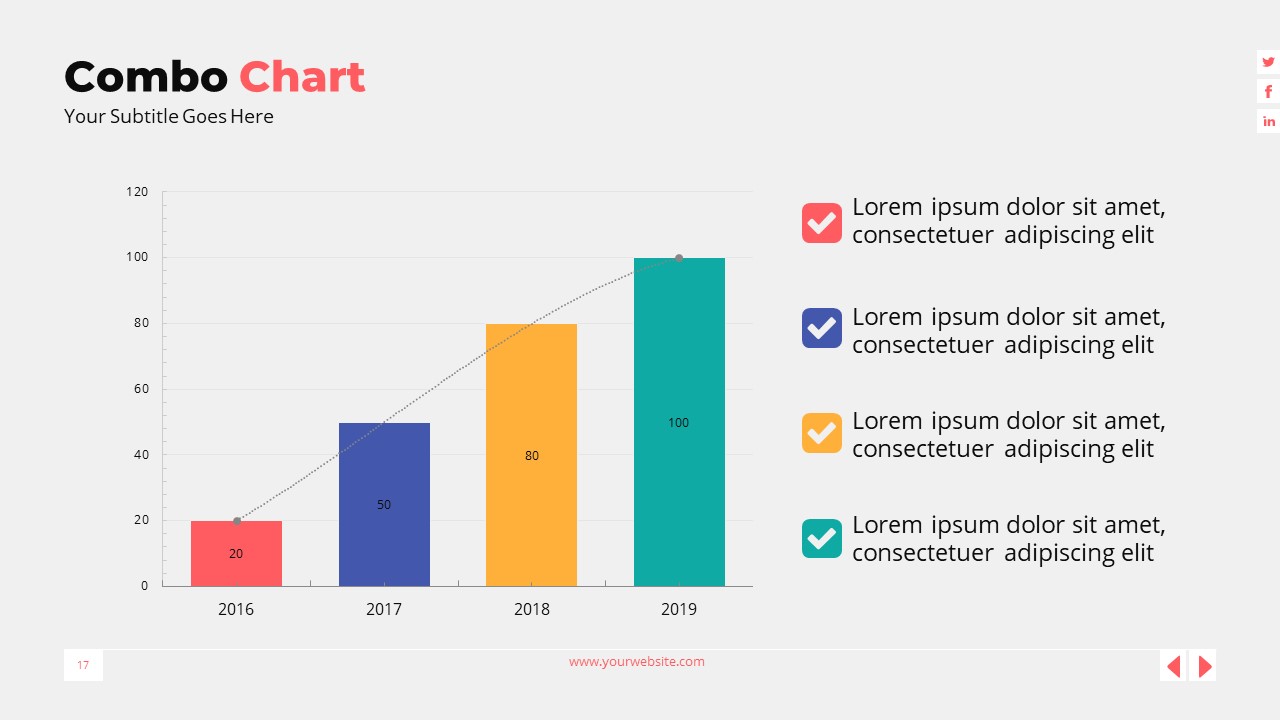 Combo Chart
Your Subtitle Goes Here

120
100
80
60
40
20
0

20
50
80
100

2016
2017
2018
2019

Lorem ipsum dolor sit amet, consectetuer adipiscing elit

Lorem ipsum dolor sit amet, consectetuer adipiscing elit

Lorem ipsum dolor sit amet, consectetuer adipiscing elit

Lorem ipsum dolor sit amet, consectetuer adipiscing elit

17
www.yourwebsite.com